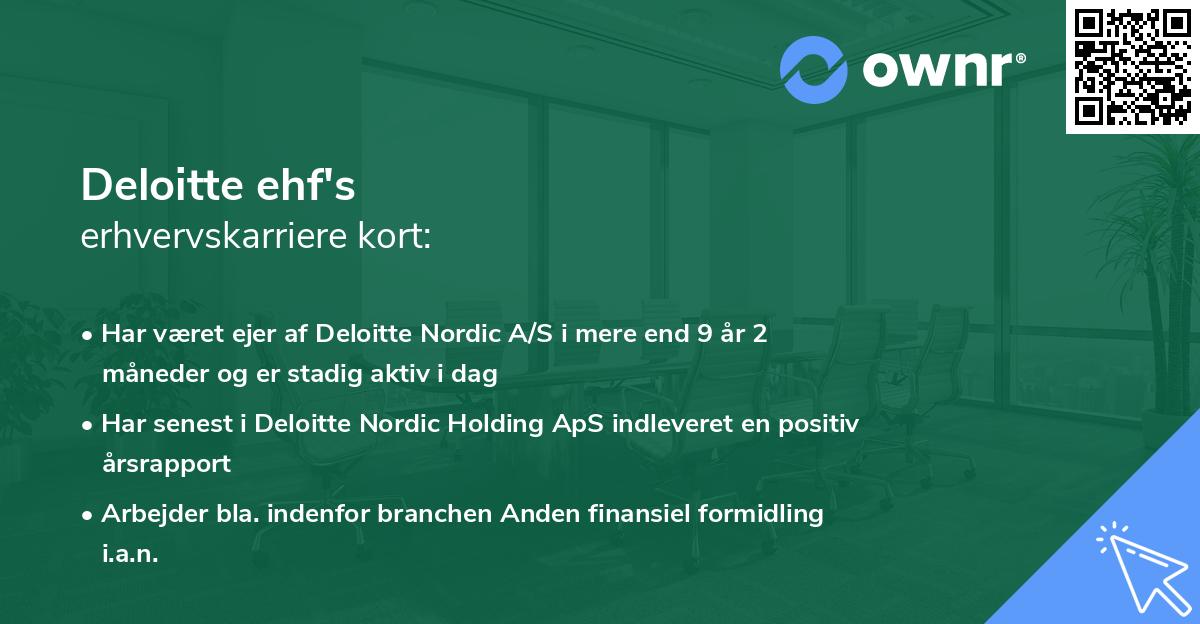 ownr®

Deloitte ehf's
erhvervskarriere kort:

• Har været ejer af Deloitte Nordic A/S i mere end 9 år 2 måneder og er stadig aktiv i dag

• Har senest i Deloitte Nordic Holding ApS indleveret en positiv årsrapport

• Arbejder bla. indenfor branchen Anden finansiel formidling i.a.n.